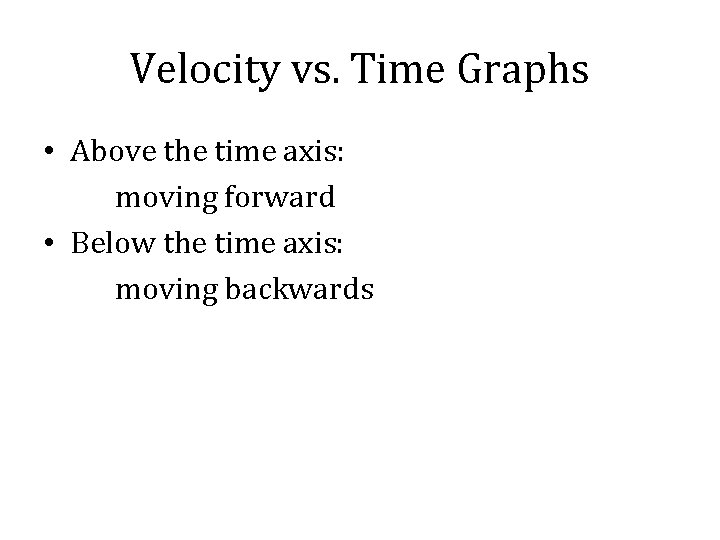 Velocity vs. Time Graphs

• Above the time axis:
moving forward
• Below the time axis:
moving backwards